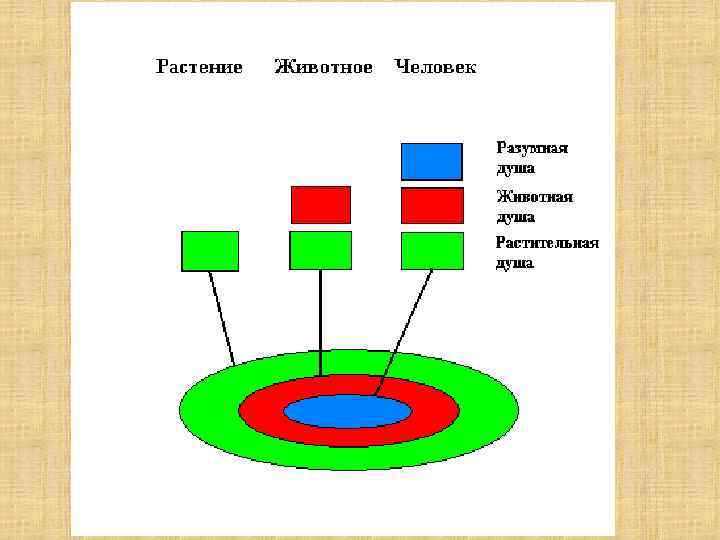 Растение Животное Человек

Разумная душа

Животная душа

Растительная душа